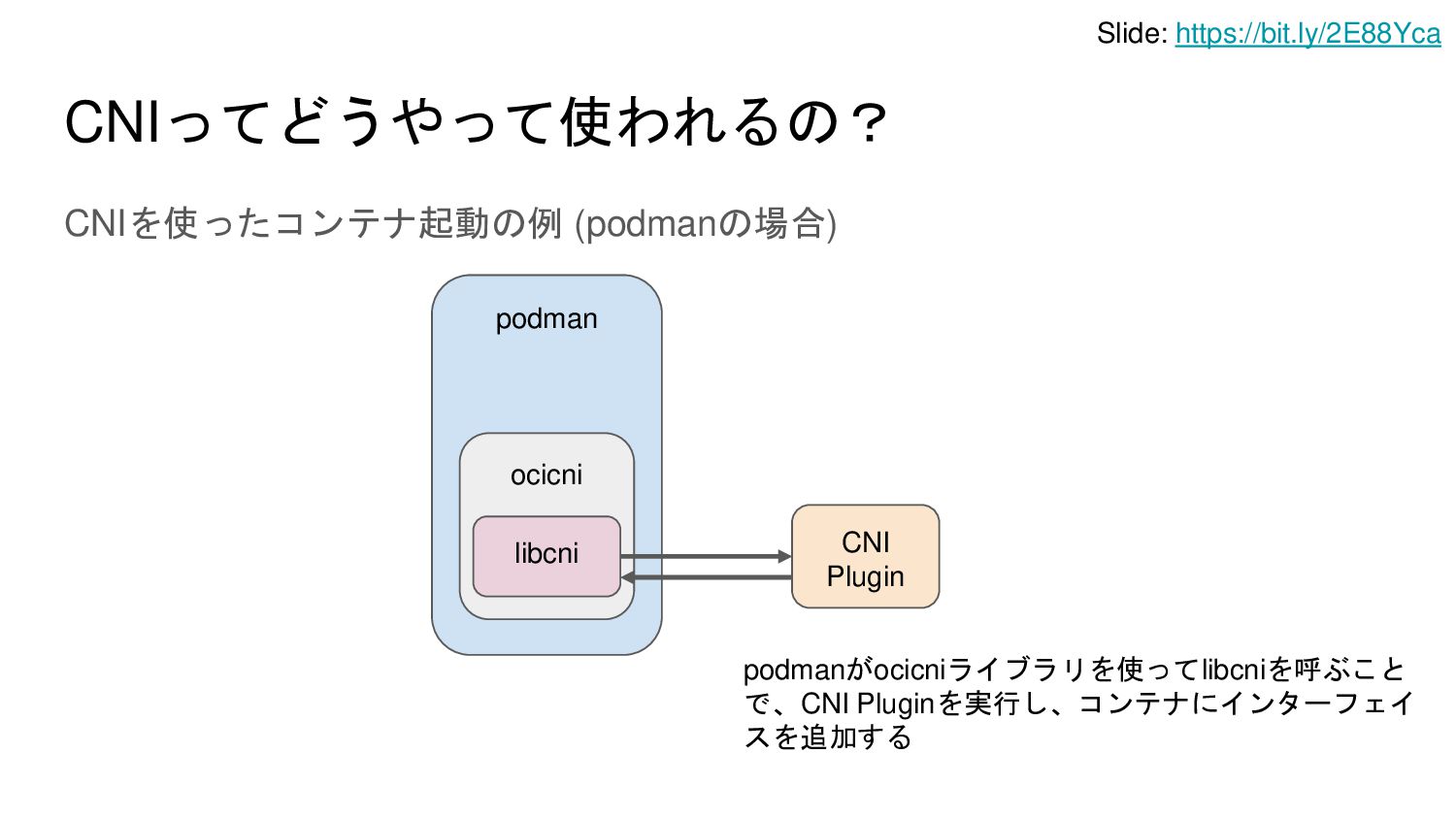 Slide: https://bit.ly/2E88Yca

CNIってどうやって使われるの？

CNIを使ったコンテナ起動の例 (podmanの場合)

podman

ocicni

libcni

CNI Plugin

podmanがocicniライブラリを使ってlibcniを呼ぶことで、CNI Pluginを実行し、コンテナにインターフェイスを追加する